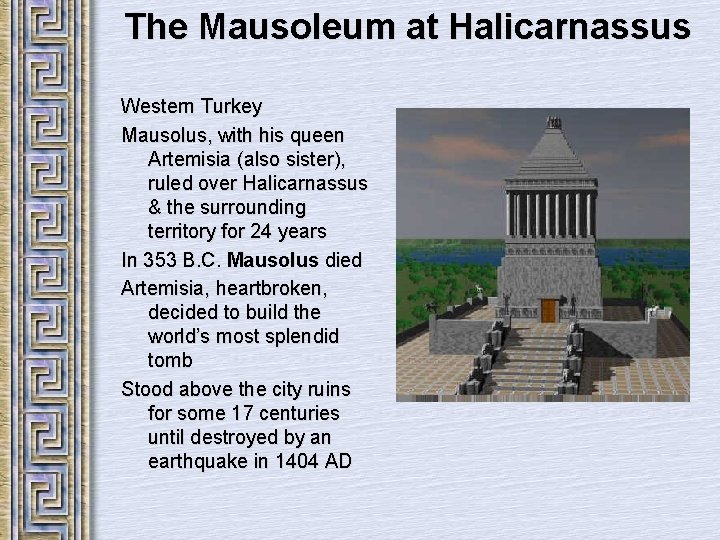 The Mausoleum at Halicarnassus

Western Turkey

Mausolus, with his queen Artemisia (also sister), ruled over Halicarnassus & the surrounding territory for 24 years

In 353 B.C. Mausolus died

Artemisia, heartbroken, decided to build the world's most splendid tomb

Stood above the city ruins for some 17 centuries until destroyed by an earthquake in 1404 AD